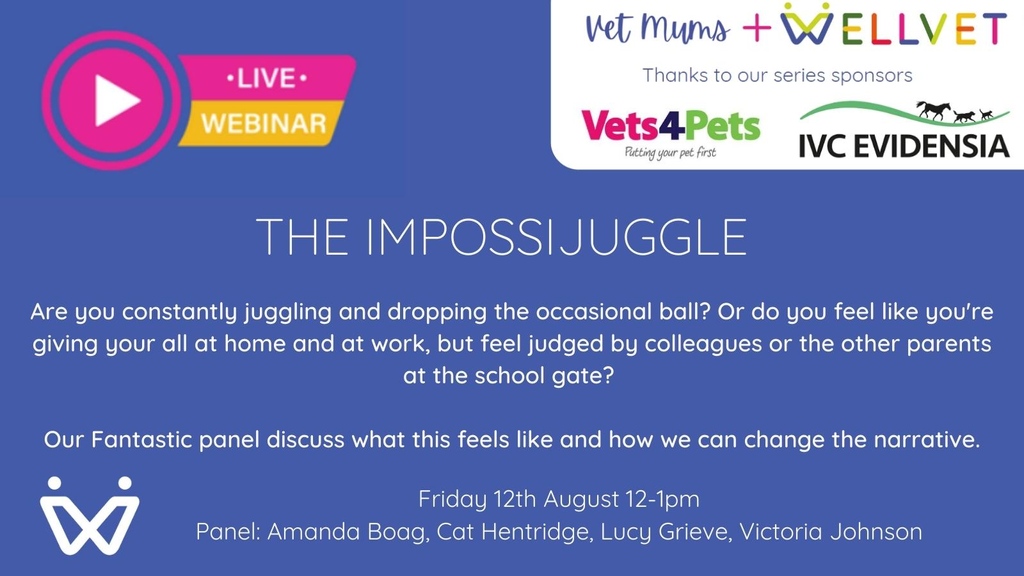 •LIVE•
WEBINAR

Vet Mums + WELLVET
Thanks to our series sponsors
Vets4Pets
Putting your pet first
IVC EVIDENSIA

THE IMPOSSIJUGGLE

Are you constantly juggling and dropping the occasional ball? Or do you feel like you're giving your all at home and at work, but feel judged by colleagues or the other parents at the school gate?

Our Fantastic panel discuss what this feels like and how we can change the narrative.

Friday 12th August 12-1pm
Panel: Amanda Boag, Cat Hentridge, Lucy Grieve, Victoria Johnson